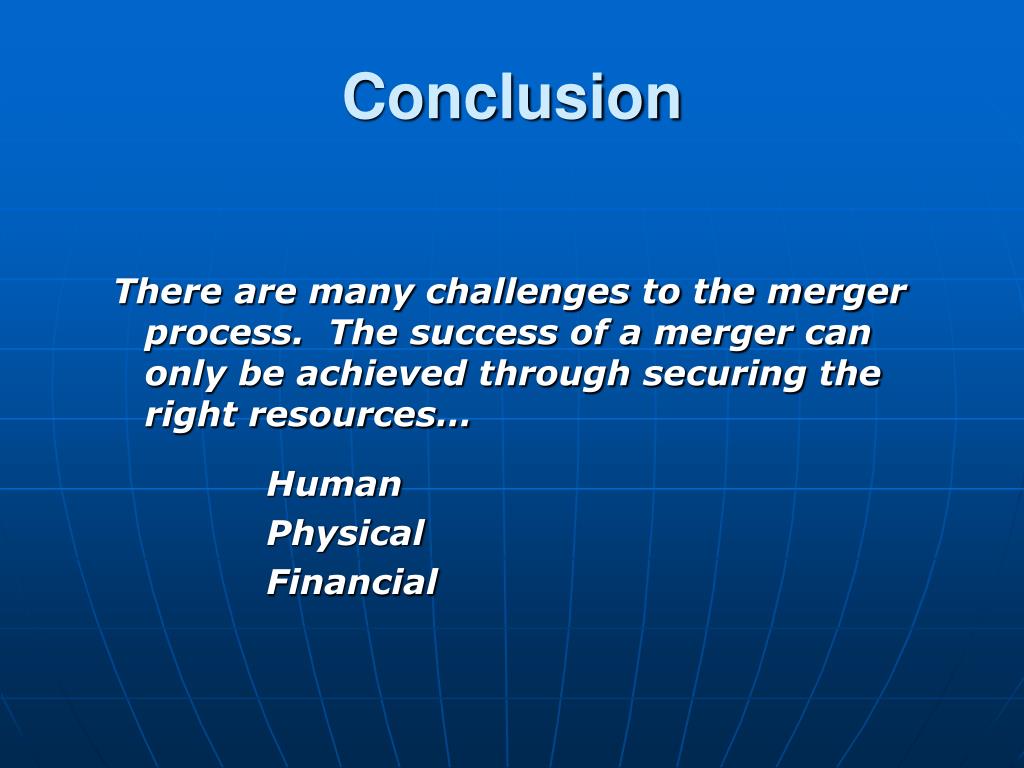 Conclusion

There are many challenges to the merger process. The success of a merger can only be achieved through securing the right resources…

Human
Physical
Financial